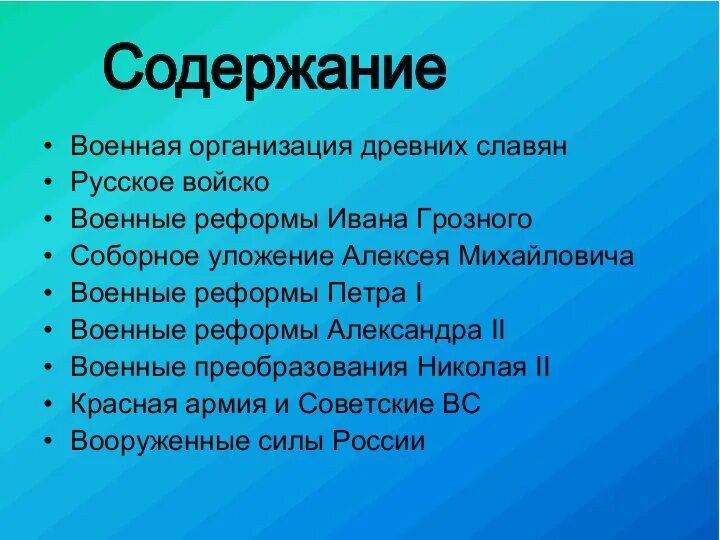 Содержание

• Военная организация древних славян
• Русское войско
• Военные реформы Ивана Грозного
• Соборное уложение Алексея Михайловича
• Военные реформы Петра I
• Военные реформы Александра II
• Военные преобразования Николая II
• Красная армия и Советские ВС
• Вооруженные силы России